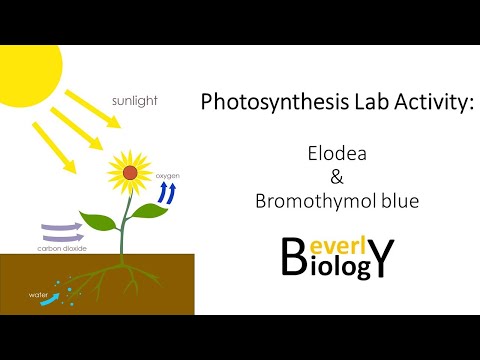 sunlight

oxygen

carbon dioxide

water

Photosynthesis Lab Activity:

Elodea
&
Bromothymol blue

BeverlY
BiologY